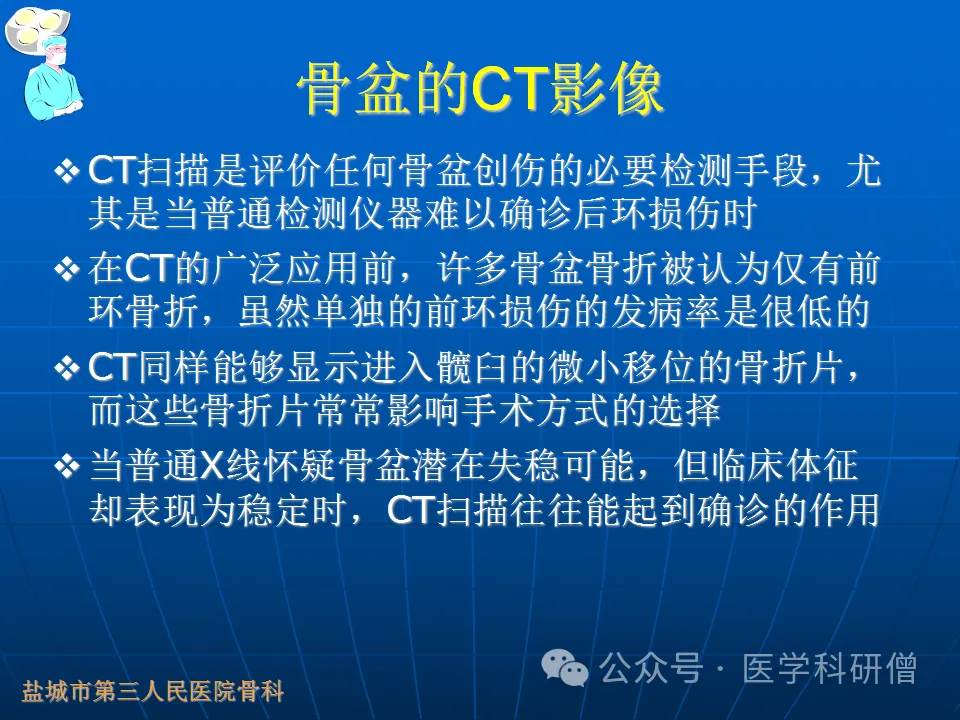 骨盆的CT影像

❖ CT扫描是评价任何骨盆创伤的必要检测手段，尤其是当普通检测仪器难以确诊后环损伤时

❖ 在CT的广泛应用前，许多骨盆骨折被认为仅有前环骨折，虽然单独的前环损伤的发病率是很低的

❖ CT同样能够显示进入髋臼的微小移位的骨折片，而这些骨折片常常影响手术方式的选择

❖ 当普通X线怀疑骨盆潜在失稳可能，但临床体征却表现为稳定时，CT扫描往往能起到确诊的作用

盐城市第三人民医院骨科

公众号 · 医学科研僧